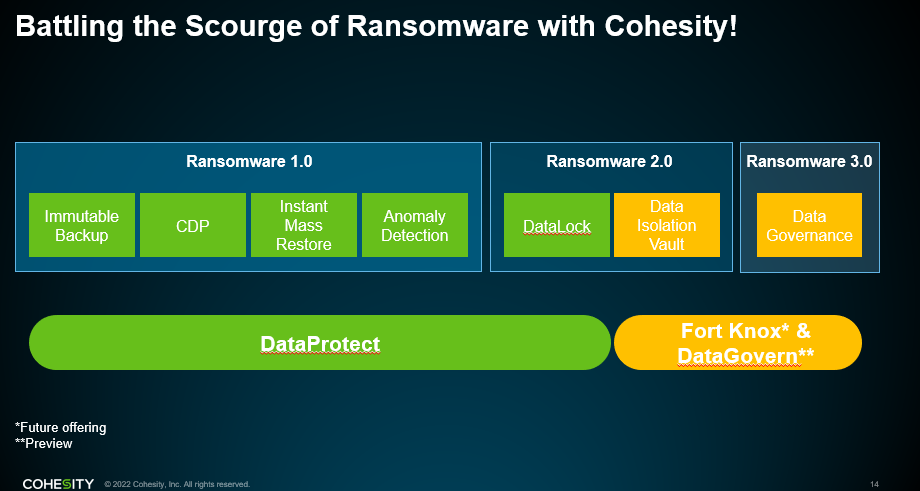 Battling the Scourge of Ransomware with Cohesity!

Ransomware 1.0

Immutable Backup

CDP

Instant Mass Restore

Anomaly Detection

Ransomware 2.0

DataLock

Data Isolation Vault

Ransomware 3.0

Data Governance

DataProtect

Fort Knox* & DataGovern**

*Future offering
**Preview

COHESITY © 2022 Cohesity, Inc. All rights reserved.

14